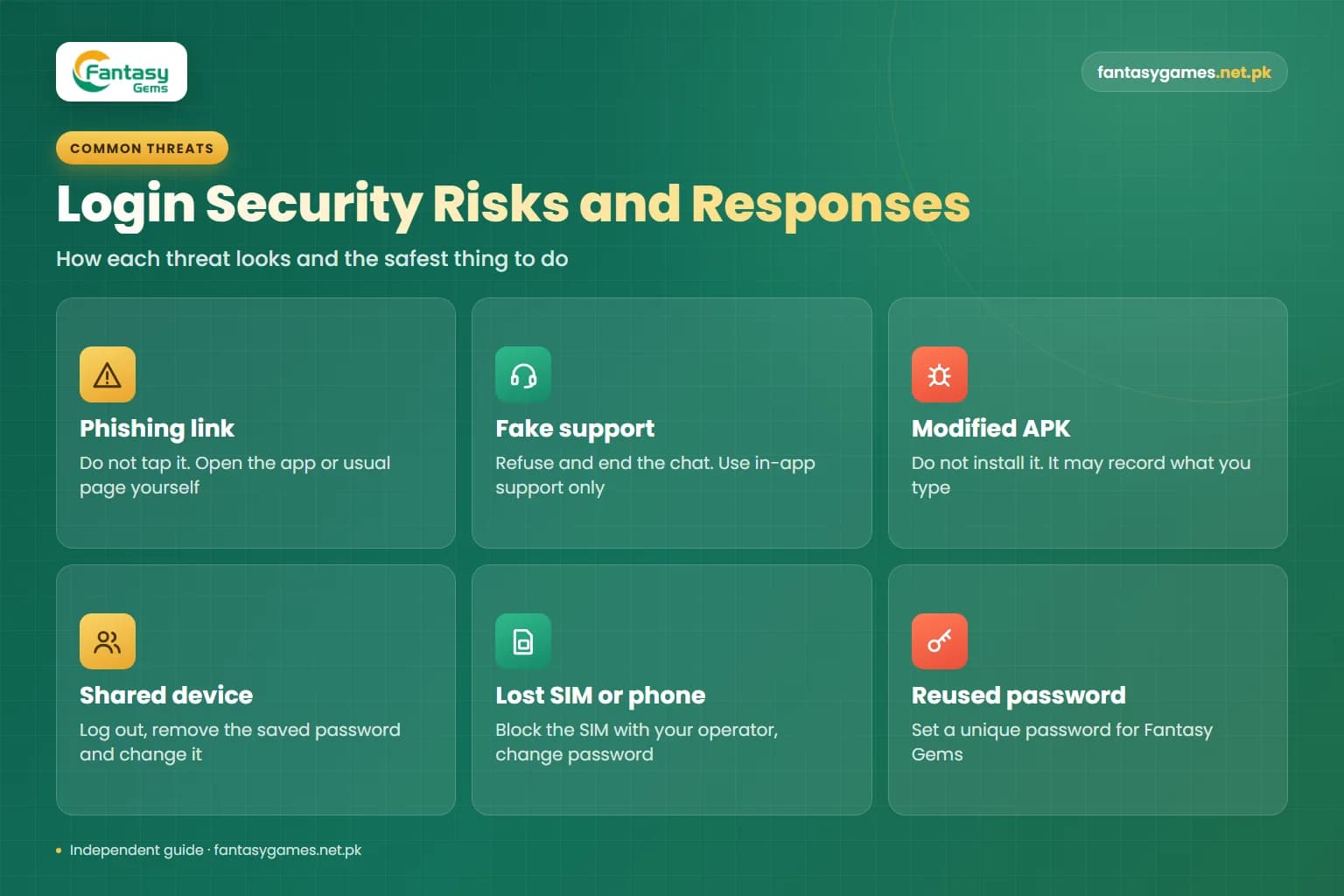 Fantasy Gems

fantasygames.net.pk

COMMON THREATS

Login Security Risks and Responses

How each threat looks and the safest thing to do

Phishing link

Do not tap it. Open the app or usual page yourself

Fake support

Refuse and end the chat. Use in-app support only

Modified APK

Do not install it. It may record what you type

Shared device

Log out, remove the saved password and change it

Lost SIM or phone

Block the SIM with your operator, change password

Reused password

Set a unique password for Fantasy Gems

• Independent guide · fantasygames.net.pk